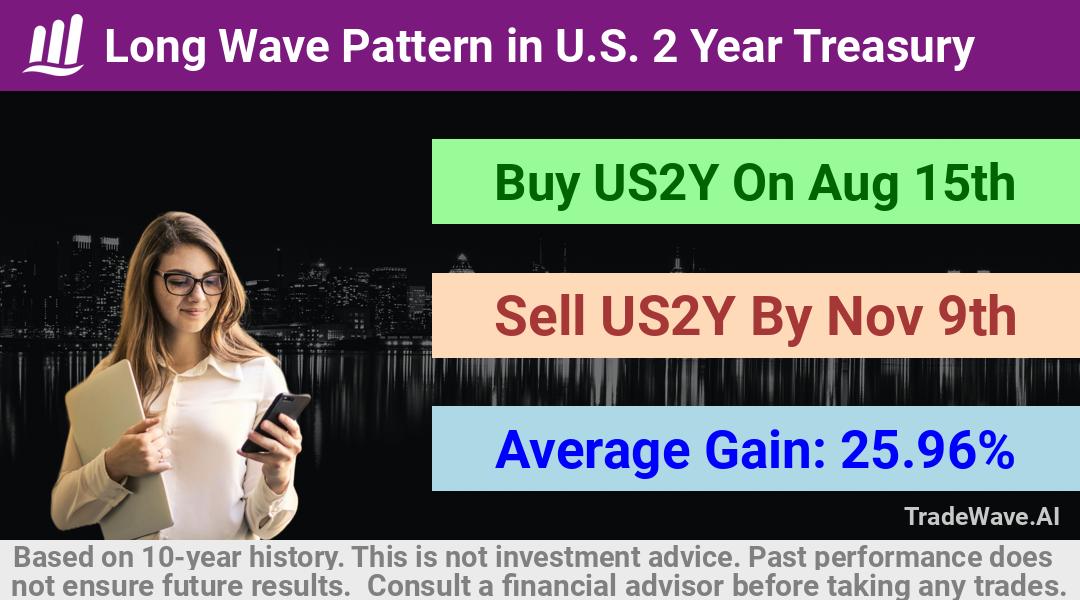 Long Wave Pattern in U.S. 2 Year Treasury

Buy US2Y On Aug 15th

Sell US2Y By Nov 9th

Average Gain: 25.96%

TradeWave.AI

Based on 10-year history. This is not investment advice. Past performance does not ensure future results. Consult a financial advisor before taking any trades.